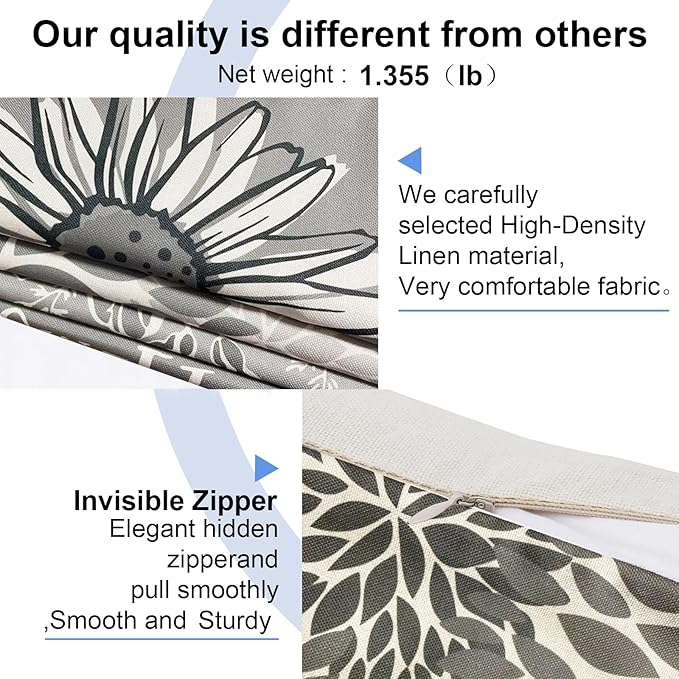 Our quality is different from others

Net weight : 1.355（lb）

We carefully selected High-Density Linen material, Very comfortable fabric。

Invisible Zipper
Elegant hidden zipperand pull smoothly ,Smooth and Sturdy